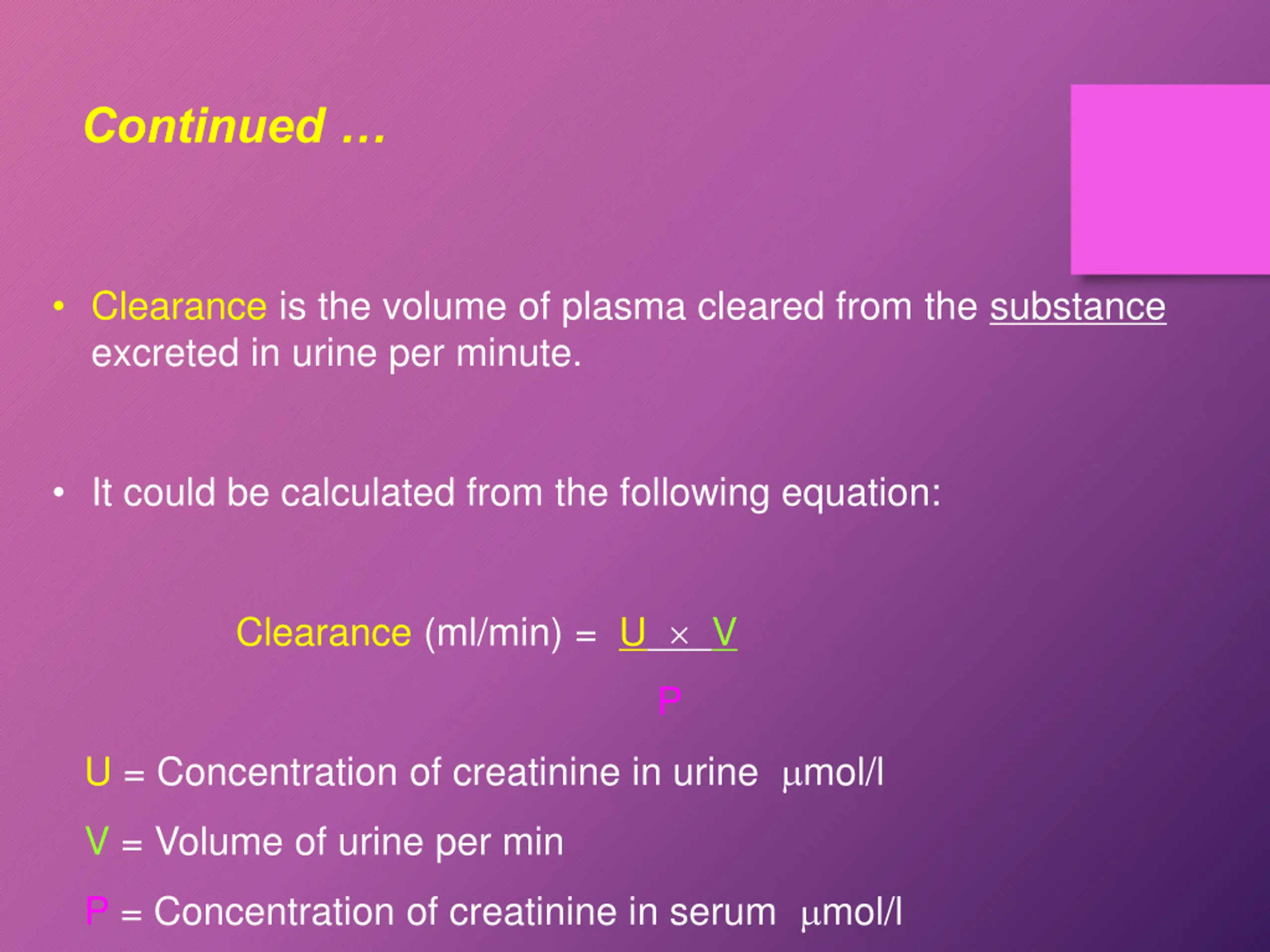 Continued …

• Clearance is the volume of plasma cleared from the substance excreted in urine per minute.

• It could be calculated from the following equation:

Clearance (ml/min) = $\frac{U \times V}{P}$

U = Concentration of creatinine in urine µmol/l

V = Volume of urine per min

P = Concentration of creatinine in serum µmol/l